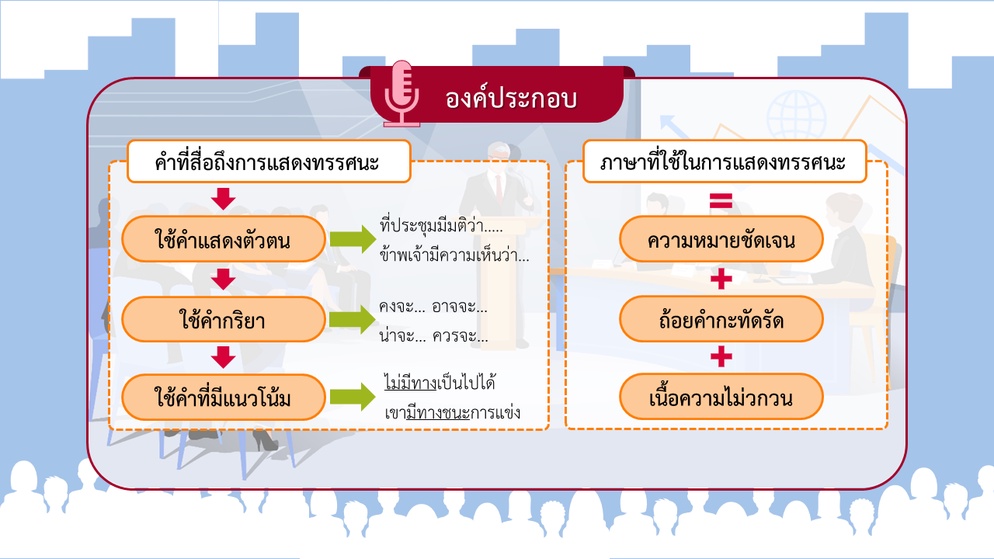 องค์ประกอบ

คำที่สื่อถึงการแสดงทรรศนะ

ใช้คำแสดงตัวตน

ที่ประชุมมีมติว่า.....
ข้าพเจ้ามีความเห็นว่า...

ใช้คำกริยา

คงจะ... อาจจะ...
น่าจะ... ควรจะ...

ใช้คำที่มีแนวโน้ม

ไม่มีทางเป็นไปได้
เขามีทางชนะการแข่ง

ภาษาที่ใช้ในการแสดงทรรศนะ

=

ความหมายชัดเจน

+

ถ้อยคำกะทัดรัด

+

เนื้อความไม่วกวน